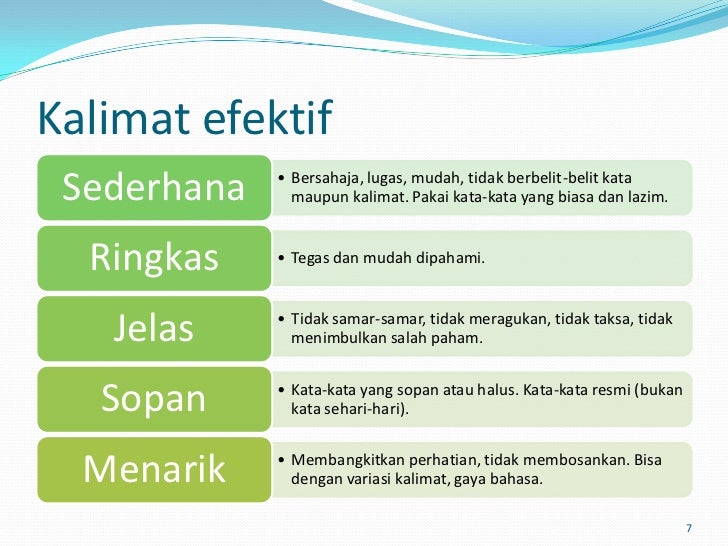 Kalimat efektif

Sederhana

• Bersahaja, lugas, mudah, tidak berbelit-belit kata maupun kalimat. Pakai kata-kata yang biasa dan lazim.

Ringkas

• Tegas dan mudah dipahami.

Jelas

• Tidak samar-samar, tidak meragukan, tidak taksa, tidak menimbulkan salah paham.

Sopan

• Kata-kata yang sopan atau halus. Kata-kata resmi (bukan kata sehari-hari).

Menarik

• Membangkitkan perhatian, tidak membosankan. Bisa dengan variasi kalimat, gaya bahasa.

7